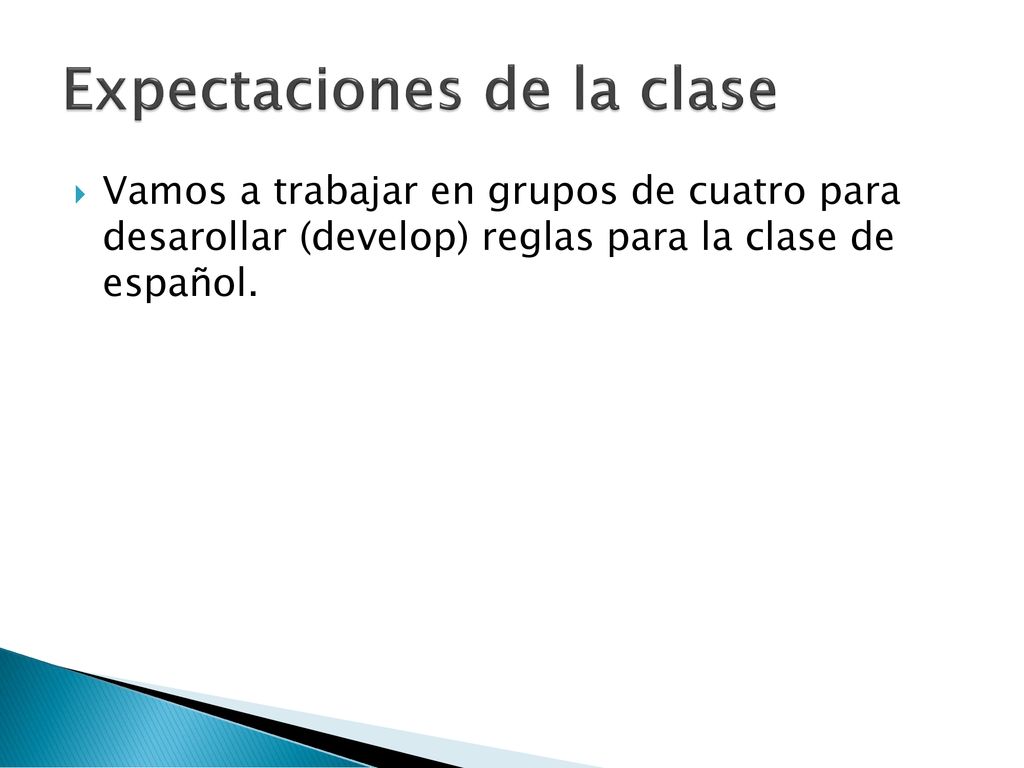 Expectaciones de la clase

Vamos a trabajar en grupos de cuatro para desarollar (develop) reglas para la clase de español.